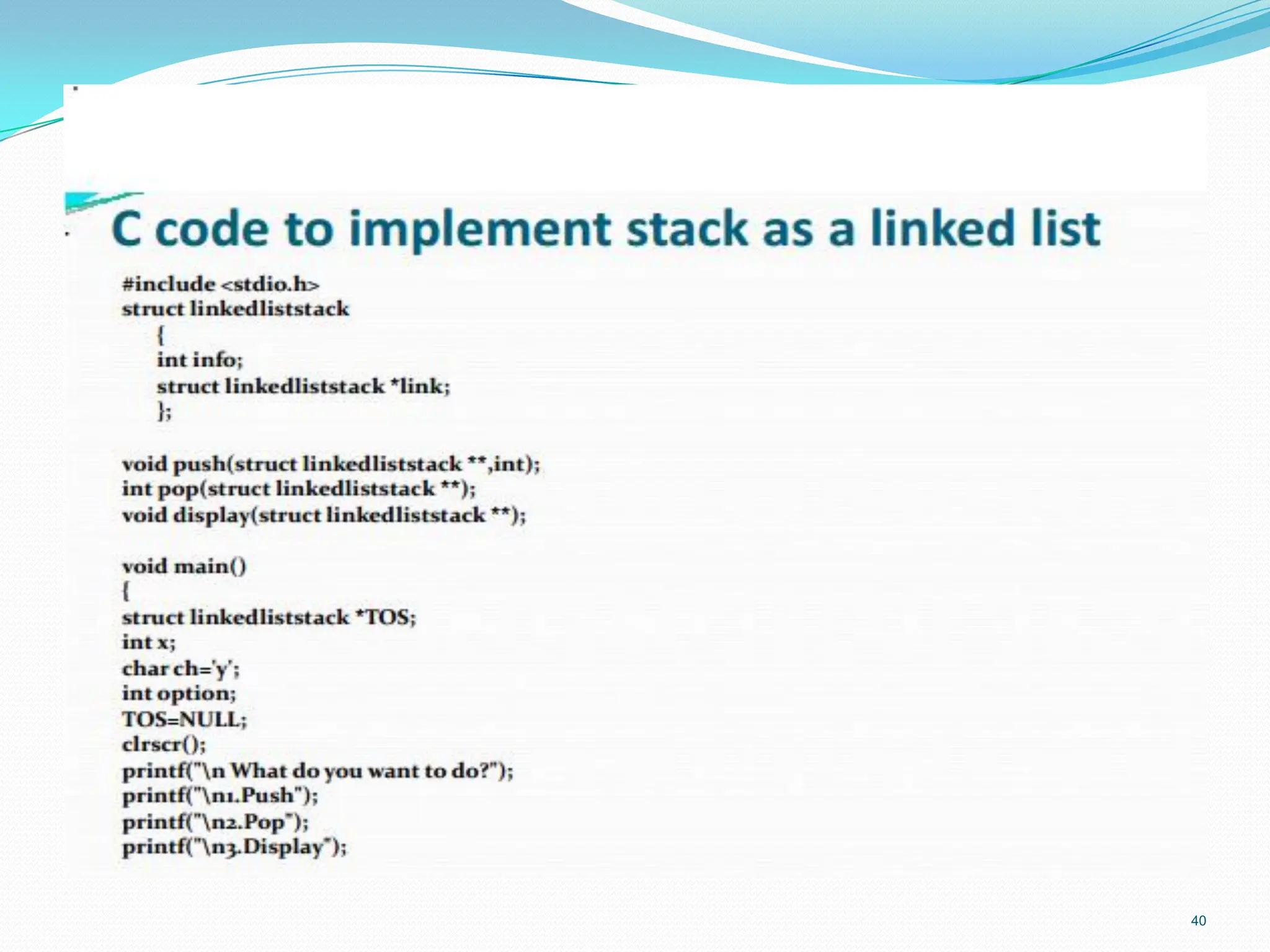 C code to implement stack as a linked list

#include <stdio.h>
struct linkedliststack
{
int info;
struct linkedliststack *link;
};

void push(struct linkedliststack **,int);
int pop(struct linkedliststack **);
void display(struct linkedliststack **);

void main()
{
struct linkedliststack *TOS;
int x;
char ch='y';
int option;
TOS=NULL;
clrscr();
printf("\n What do you want to do?");
printf("\n1.Push");
printf("\n2.Pop");
printf("\n3.Display");

40